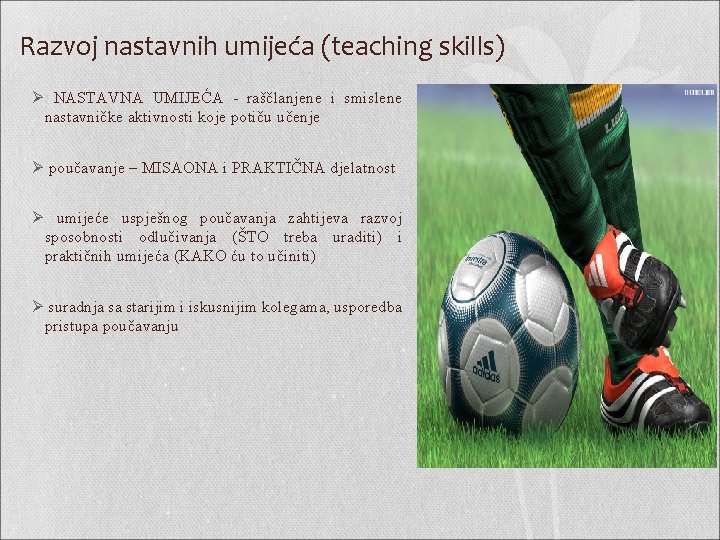 Razvoj nastavnih umijeća (teaching skills)

➢ NASTAVNA UMIJEĆA - raščlanjene i smislene nastavničke aktivnosti koje potiču učenje

➢ poučavanje – MISAONA i PRAKTIČNA djelatnost

➢ umijeće uspješnog poučavanja zahtijeva razvoj sposobnosti odlučivanja (ŠTO treba uraditi) i praktičnih umijeća (KAKO ću to učiniti)

➢ suradnja sa starijim i iskusnijim kolegama, usporedba pristupa poučavanju

adidas